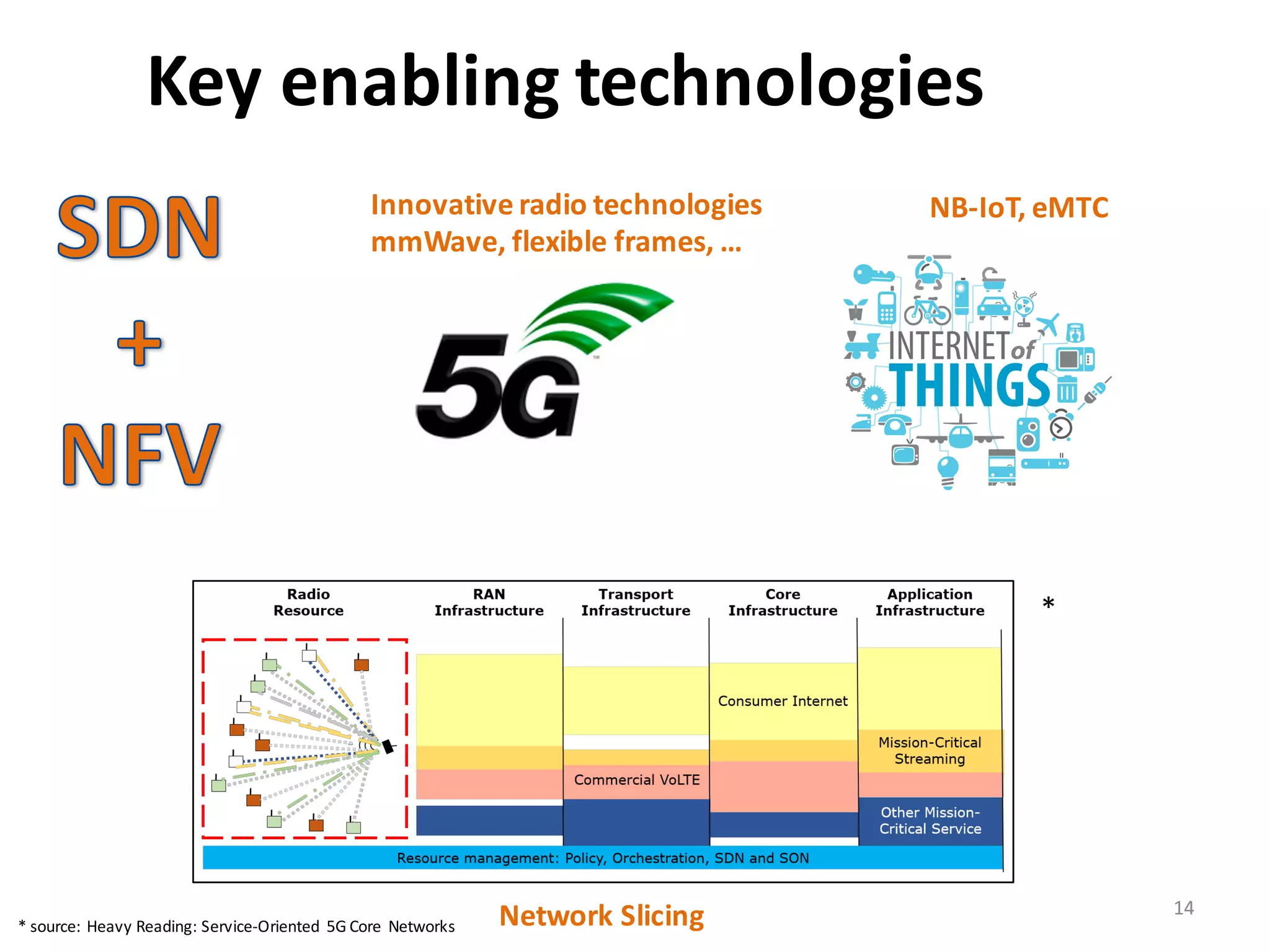 Key enabling technologies

SDN
+
NFV

Innovative radio technologies
mmWave, flexible frames, …

5G

NB-IoT, eMTC

INTERNET of
THINGS

Radio Resource

RAN Infrastructure

Transport Infrastructure

Core Infrastructure

Application Infrastructure

*

Consumer Internet

Mission-Critical Streaming

Commercial VoLTE

Other Mission-Critical Service

Resource management: Policy, Orchestration, SDN and SON

Network Slicing

* source: Heavy Reading: Service-Oriented 5G Core Networks

14